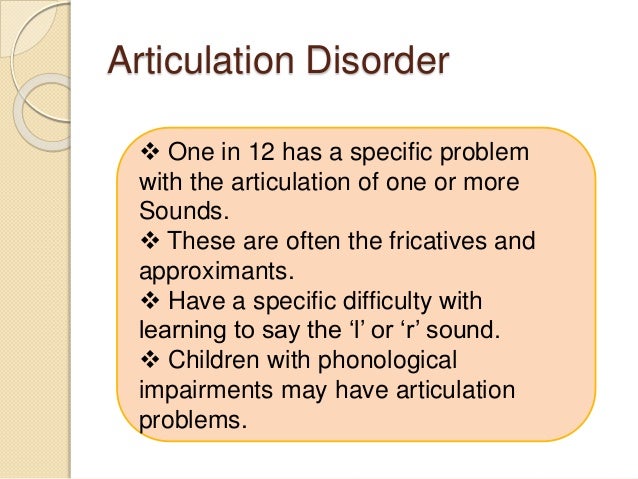 Articulation Disorder

❖ One in 12 has a specific problem with the articulation of one or more Sounds.
❖ These are often the fricatives and approximants.
❖ Have a specific difficulty with learning to say the ‘l’ or ‘r’ sound.
❖ Children with phonological impairments may have articulation problems.